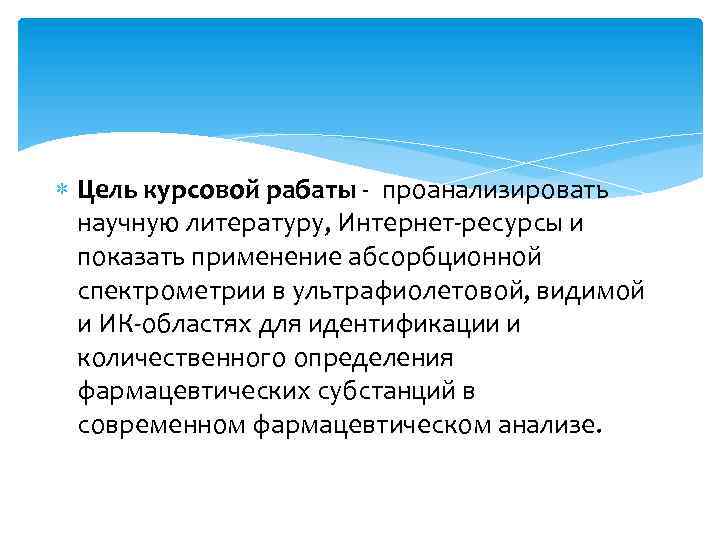 Цель курсовой рабаты - проанализировать научную литературу, Интернет-ресурсы и показать применение абсорбционной спектрометрии в ультрафиолетовой, видимой и ИК-областях для идентификации и количественного определения фармацевтических субстанций в современном фармацевтическом анализе.